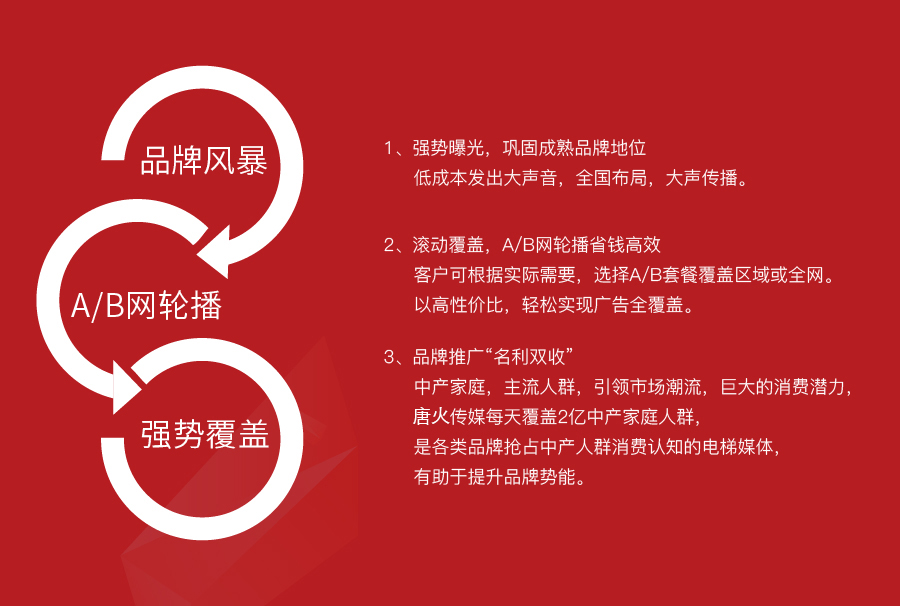 品牌风暴

A/B网轮播

强势覆盖

1、强势曝光，巩固成熟品牌地位
低成本发出大声音，全国布局，大声传播。

2、滚动覆盖，A/B网轮播省钱高效
客户可根据实际需要，选择A/B套餐覆盖区域或全网。
以高性价比，轻松实现广告全覆盖。

3、品牌推广“名利双收”
中产家庭，主流人群，引领市场潮流，巨大的消费潜力，
唐火传媒每天覆盖2亿中产家庭人群，
是各类品牌抢占中产人群消费认知的电梯媒体，
有助于提升品牌势能。